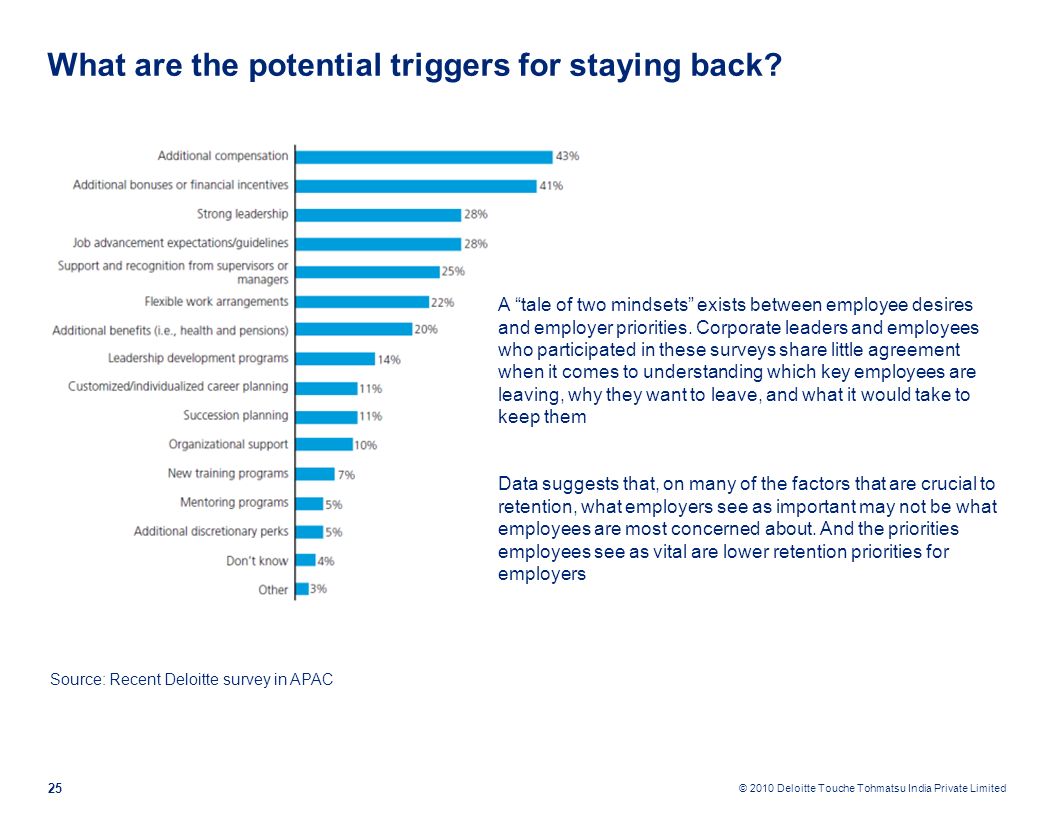 What are the potential triggers for staying back?

Additional compensation 43%
Additional bonuses or financial incentives 41%
Strong leadership 28%
Job advancement expectations/guidelines 28%
Support and recognition from supervisors or managers 25%
Flexible work arrangements 22%
Additional benefits (i.e., health and pensions) 20%
Leadership development programs 14%
Customized/individualized career planning 11%
Succession planning 11%
Organizational support 10%
New training programs 7%
Mentoring programs 5%
Additional discretionary perks 5%
Don't know 4%
Other 3%

A "tale of two mindsets" exists between employee desires and employer priorities. Corporate leaders and employees who participated in these surveys share little agreement when it comes to understanding which key employees are leaving, why they want to leave, and what it would take to keep them

Data suggests that, on many of the factors that are crucial to retention, what employers see as important may not be what employees are most concerned about. And the priorities employees see as vital are lower retention priorities for employers

Source: Recent Deloitte survey in APAC

25

© 2010 Deloitte Touche Tohmatsu India Private Limited